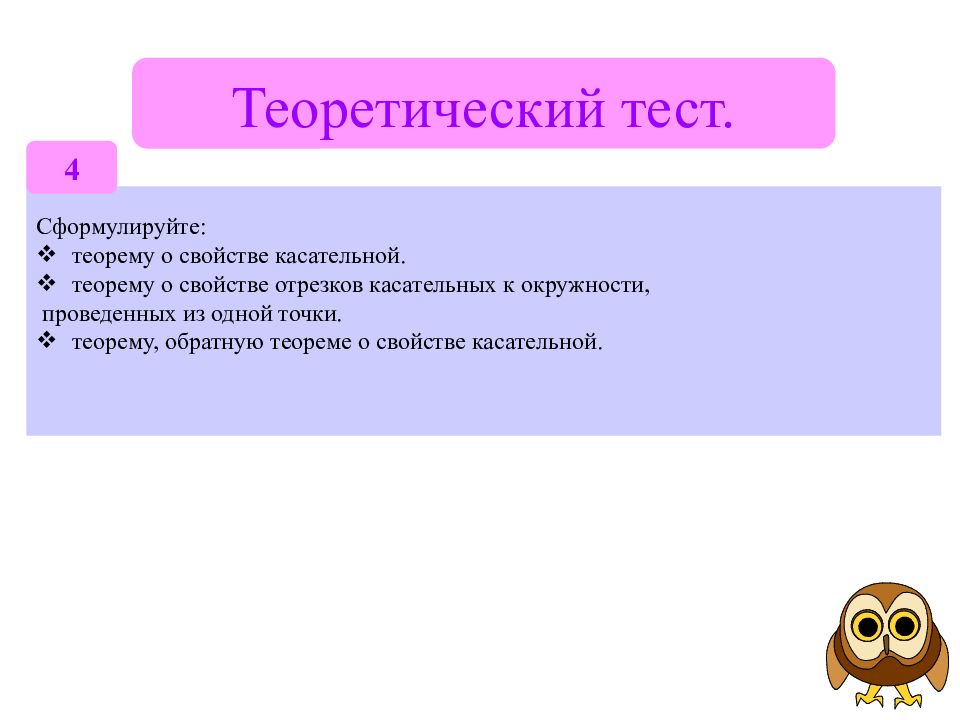 Теоретический тест.

4

Сформулируйте:
❖ теорему о свойстве касательной.
❖ теорему о свойстве отрезков касательных к окружности, проведенных из одной точки.
❖ теорему, обратную теореме о свойстве касательной.